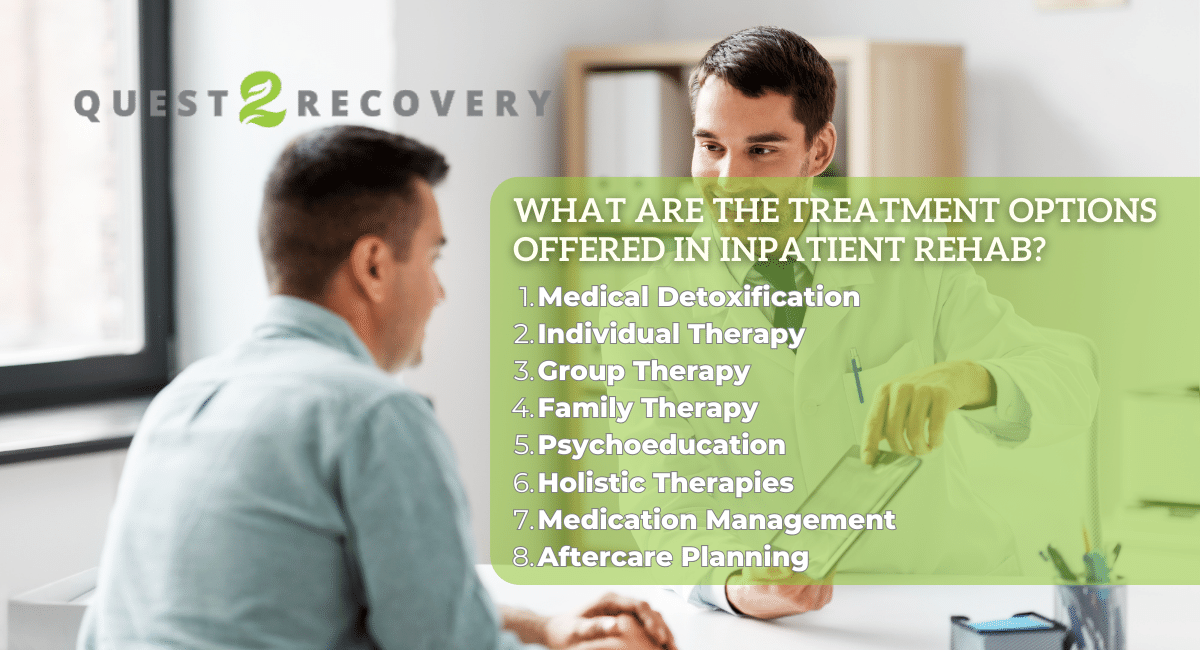 QUEST 2 RECOVERY

WHAT ARE THE TREATMENT OPTIONS OFFERED IN INPATIENT REHAB?

1. Medical Detoxification
2. Individual Therapy
3. Group Therapy
4. Family Therapy
5. Psychoeducation
6. Holistic Therapies
7. Medication Management
8. Aftercare Planning